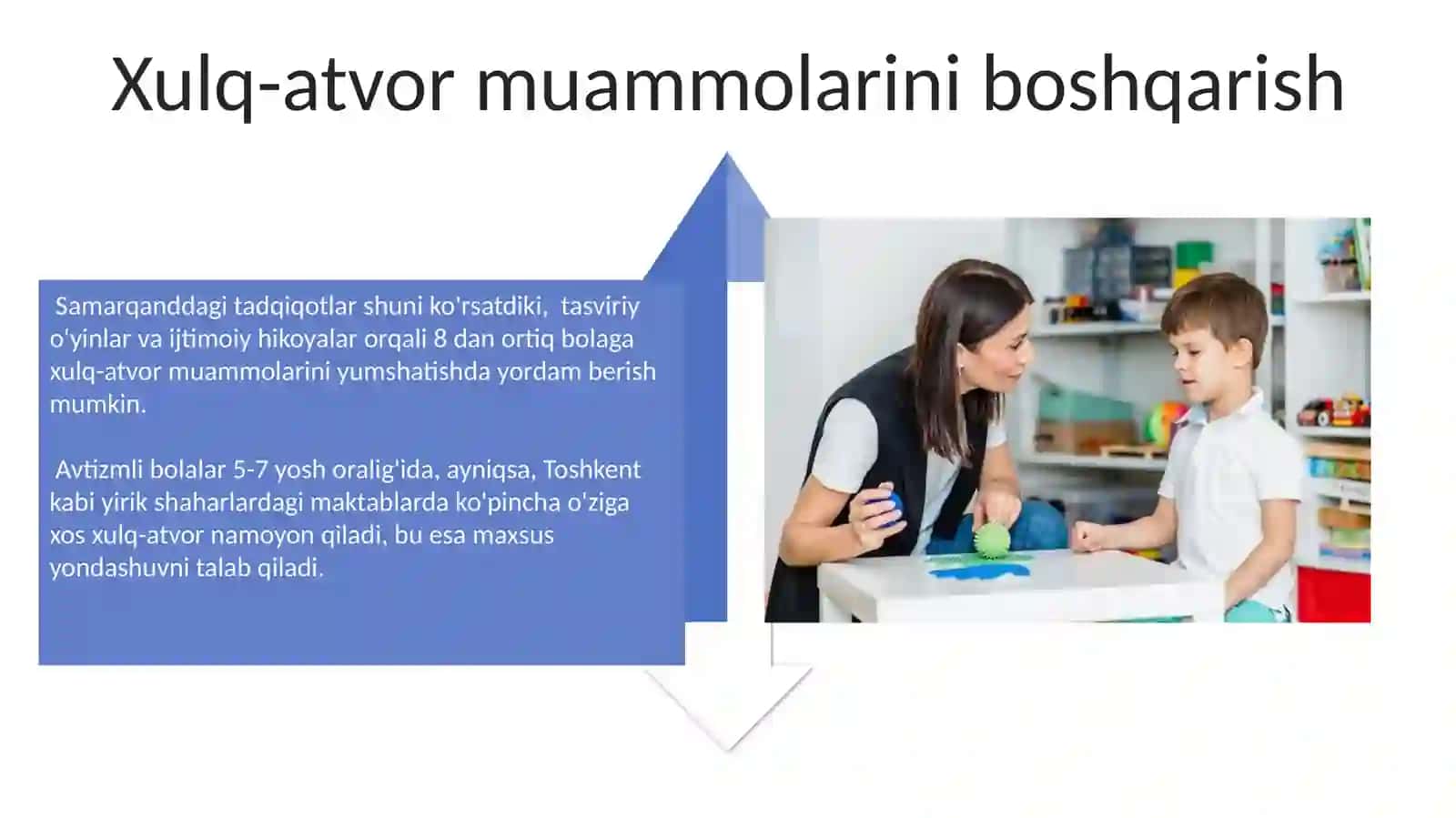 Xulq-atvor muammolarini boshqarish

Samarqanddagi tadqiqotlar shuni ko'rsatdiki, tasviriy o'yinlar va ijtimoiy hikoyalar orqali 8 dan ortiq bolaga xulq-atvor muammolarini yumshatishda yordam berish mumkin.

Avtizmli bolalar 5-7 yosh oralig'ida, ayniqsa, Toshkent kabi yirik shaharlardagi maktablarda ko'pincha o'ziga xos xulq-atvor namoyon qiladi, bu esa maxsus yondashuvni talab qiladi.